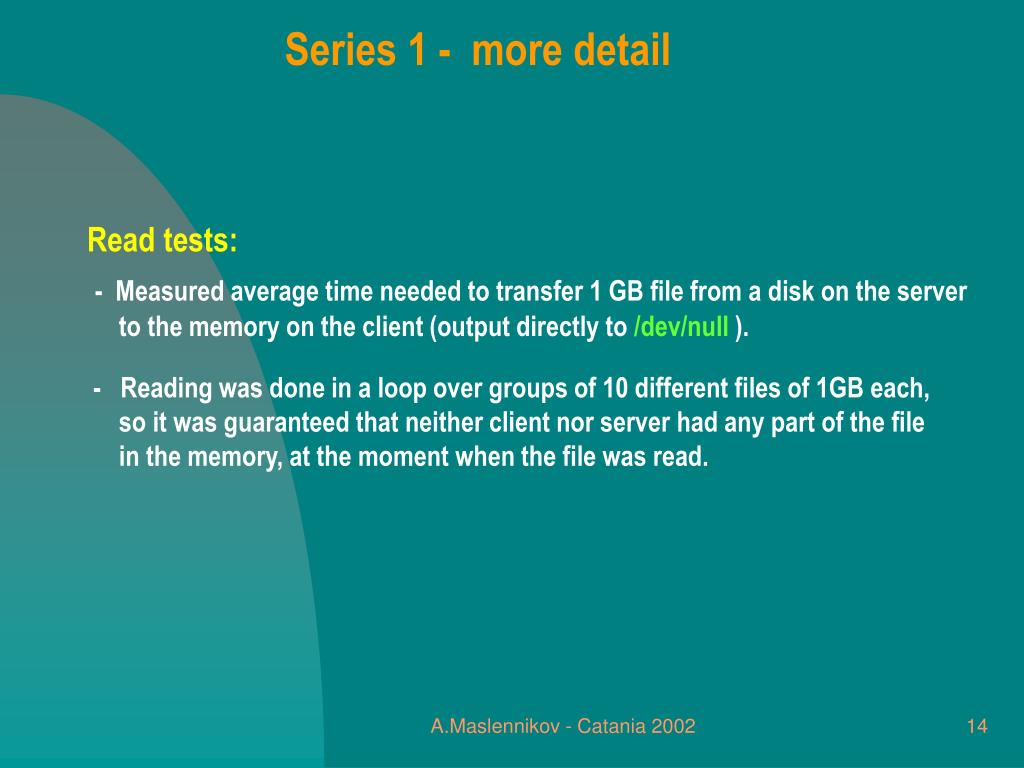 Series 1 - more detail

Read tests:

- Measured average time needed to transfer 1 GB file from a disk on the server to the memory on the client (output directly to /dev/null ).

- Reading was done in a loop over groups of 10 different files of 1GB each, so it was guaranteed that neither client nor server had any part of the file in the memory, at the moment when the file was read.

A.Maslennikov - Catania 2002

14